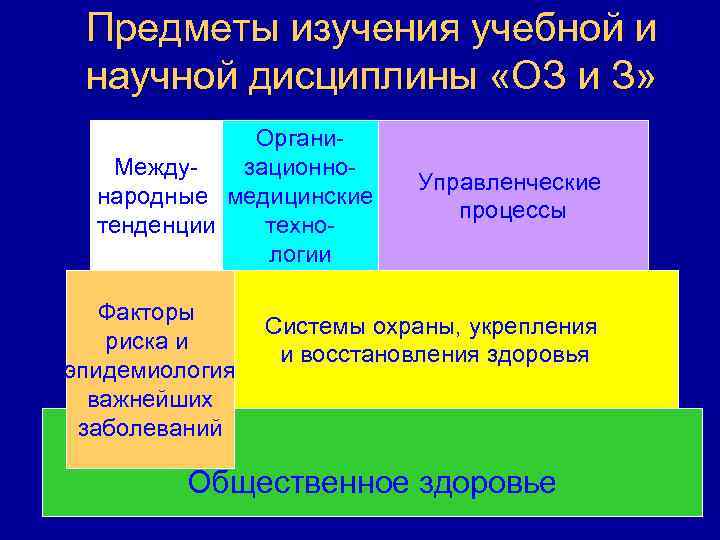 Предметы изучения учебной и научной дисциплины «ОЗ и З»

Международные тенденции

Организационно-медицинские технологии

Управленческие процессы

Факторы риска и эпидемиология важнейших заболеваний

Системы охраны, укрепления и восстановления здоровья

Общественное здоровье